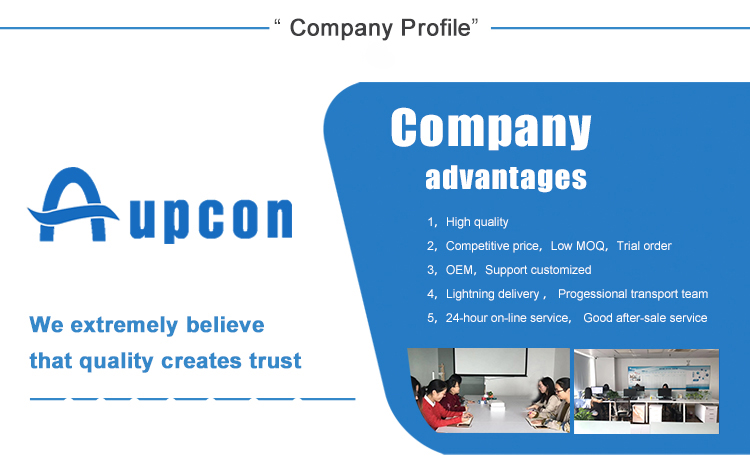 “ Company Profile”

Aupcon

We extremely believe that quality creates trust

Company advantages

1，High quality

2，Competitive price，Low MOQ，Trial order

3，OEM，Support customized

4，Lightning delivery， Progessional transport team

5，24-hour on-line service， Good after-sale service